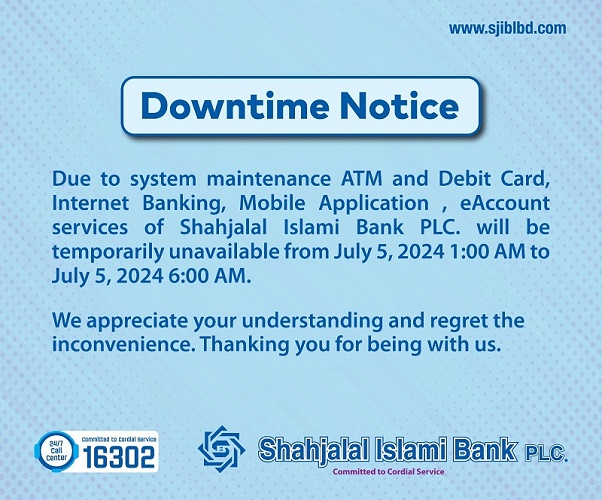 www.sjiblbd.com

Downtime Notice

Due to system maintenance ATM and Debit Card, Internet Banking, Mobile Application , eAccount services of Shahjalal Islami Bank PLC. will be temporarily unavailable from July 5, 2024 1:00 AM to July 5, 2024 6:00 AM.

We appreciate your understanding and regret the inconvenience. Thanking you for being with us.

24/7 Call Center Committed to Cordial Service 16302

Shahjalal Islami Bank PLC.
Committed to Cordial Service